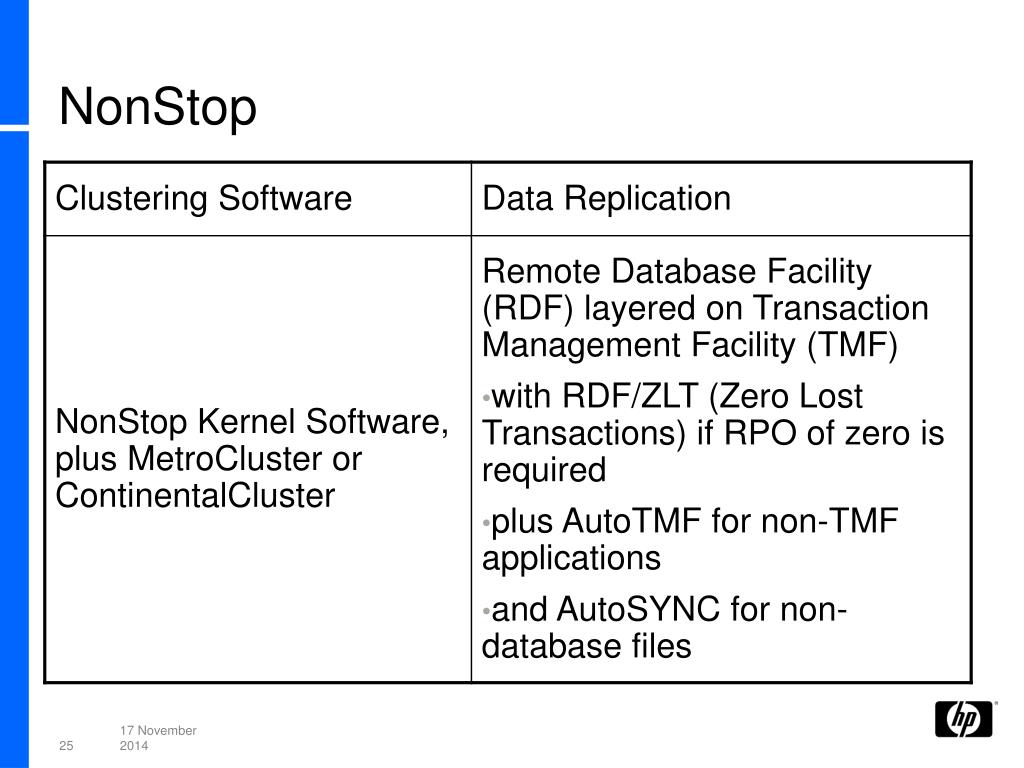 NonStop

| Clustering Software | Data Replication |
|---|---|
| NonStop Kernel Software, plus MetroCluster or ContinentalCluster | Remote Database Facility (RDF) layered on Transaction Management Facility (TMF) •with RDF/ZLT (Zero Lost Transactions) if RPO of zero is required •plus AutoTMF for non-TMF applications •and AutoSYNC for non-database files |

25 17 November 2014

hp